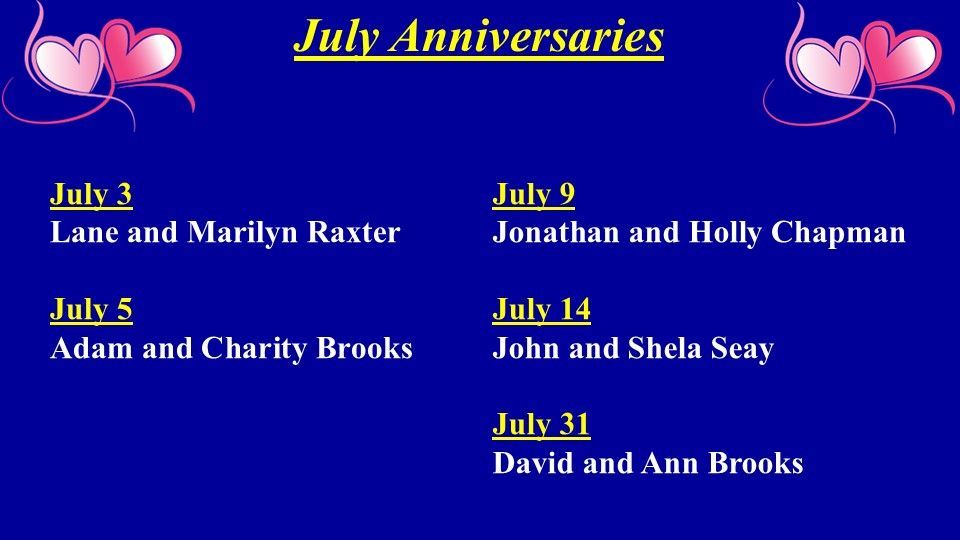 July Anniversaries

July 3
Lane and Marilyn Raxter

July 5
Adam and Charity Brooks

July 9
Jonathan and Holly Chapman

July 14
John and Shela Seay

July 31
David and Ann Brooks